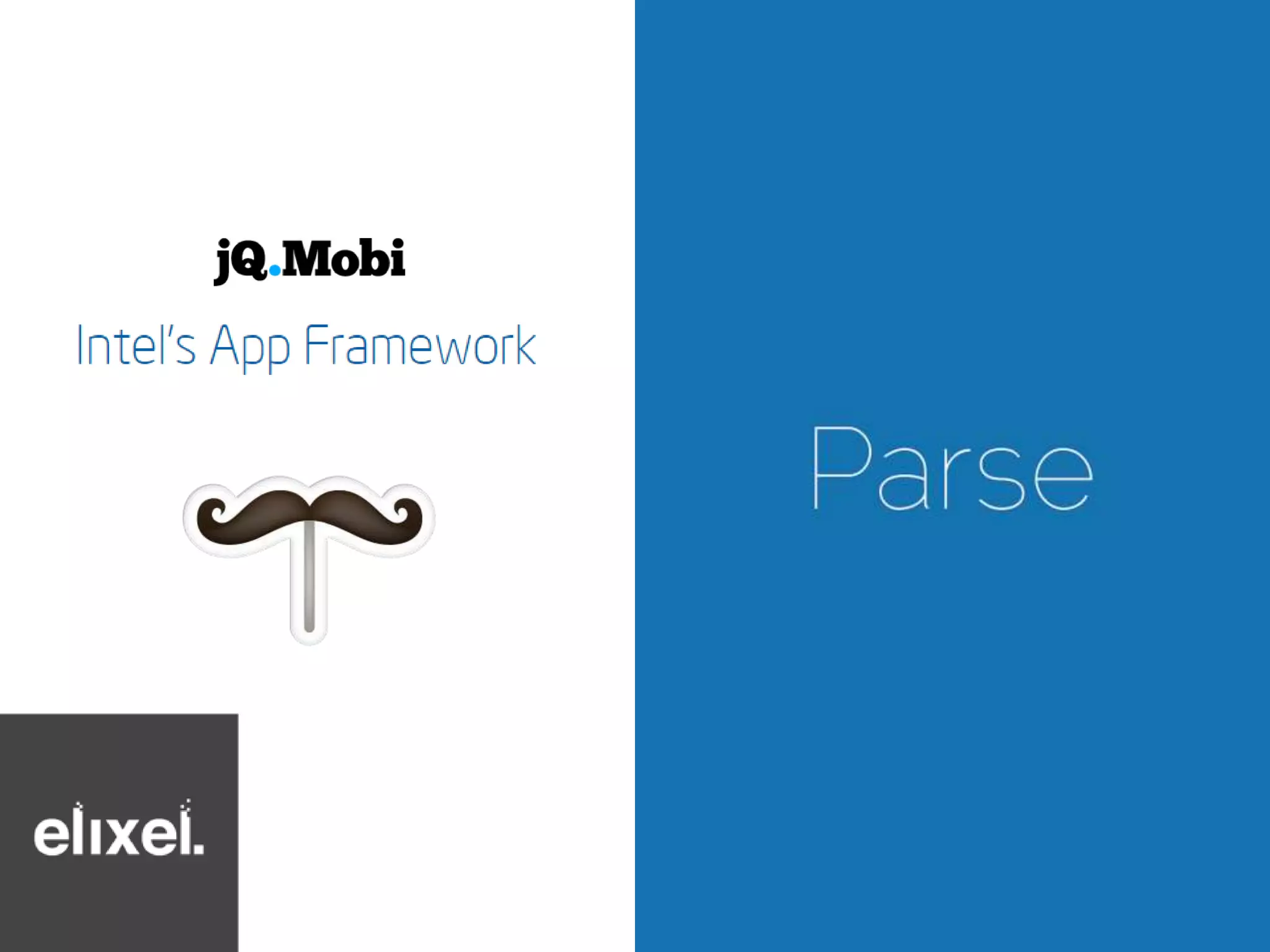 jQ.Mobi

Intel's App Framework

elixel.

Parse